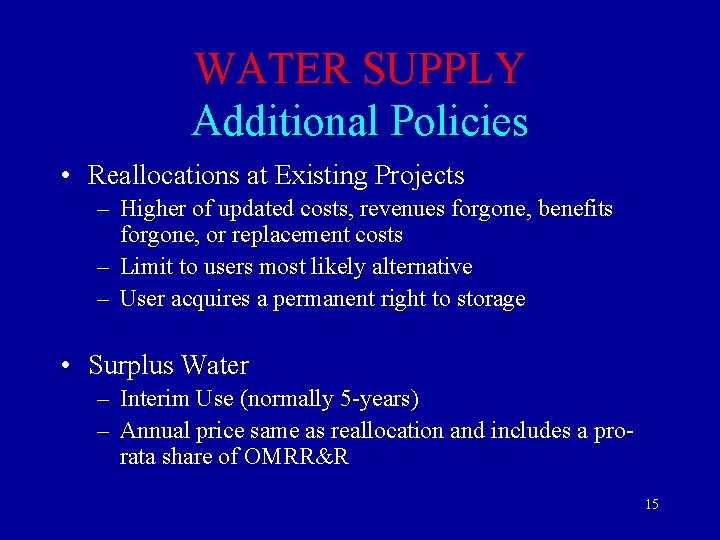 WATER SUPPLY
Additional Policies

• Reallocations at Existing Projects
– Higher of updated costs, revenues forgone, benefits forgone, or replacement costs
– Limit to users most likely alternative
– User acquires a permanent right to storage

• Surplus Water
– Interim Use (normally 5-years)
– Annual price same as reallocation and includes a pro-rata share of OMRR&R

15